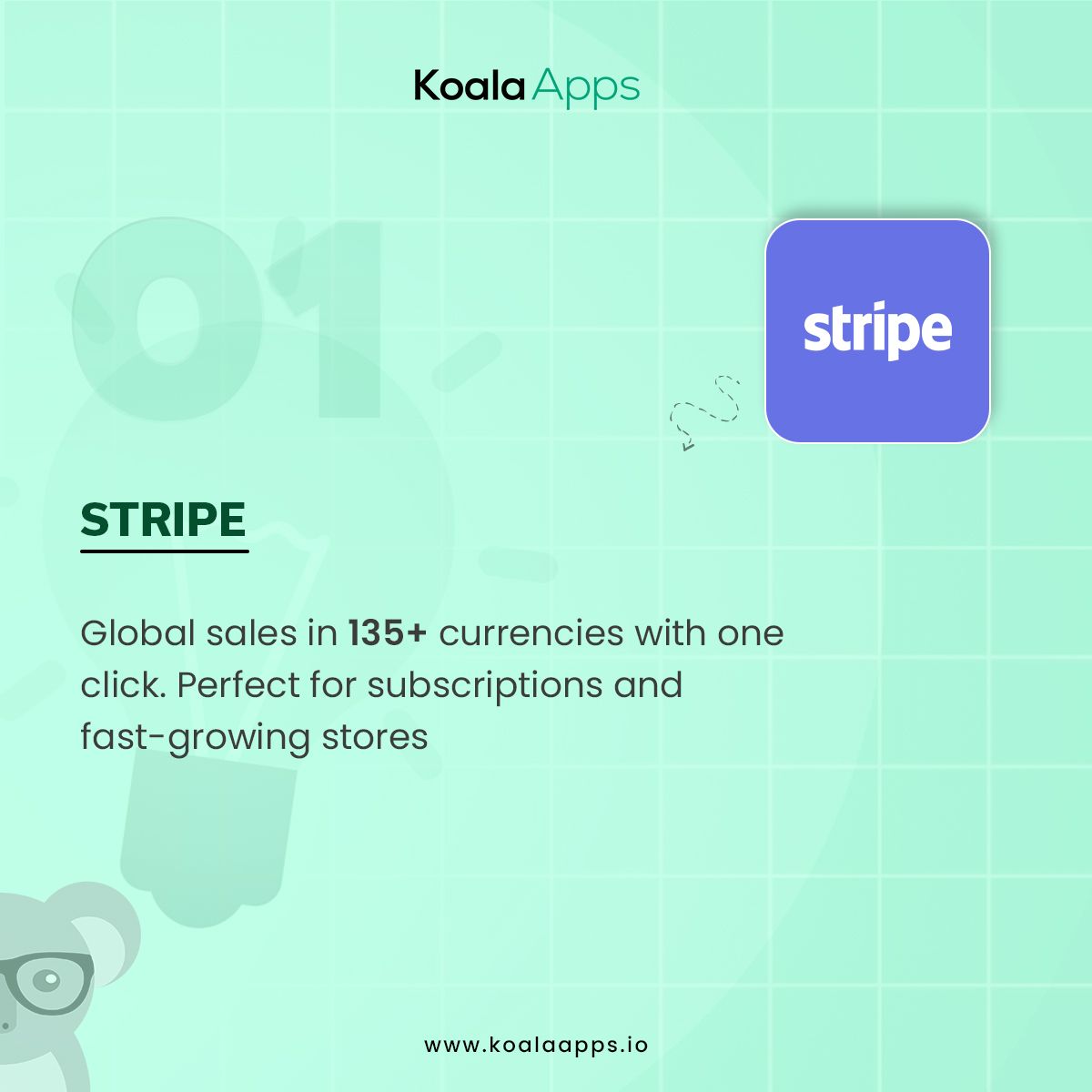 Koala Apps

01

stripe

STRIPE

Global sales in 135+ currencies with one click. Perfect for subscriptions and fast-growing stores

www.koalaapps.io